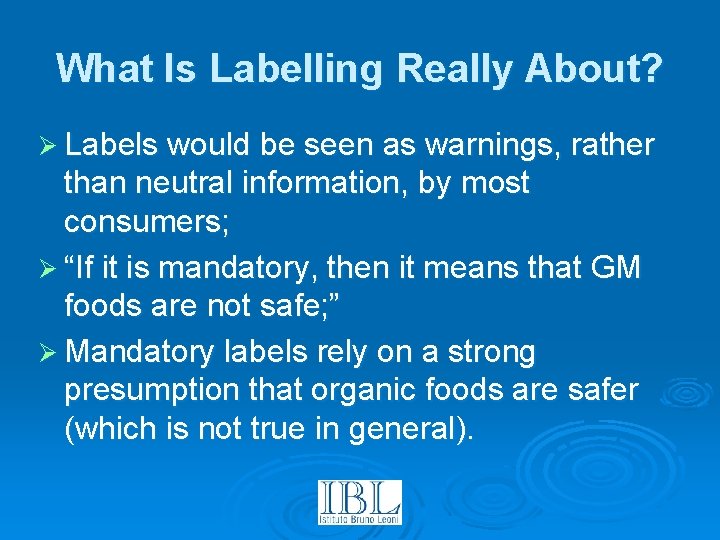 What Is Labelling Really About?

➢ Labels would be seen as warnings, rather than neutral information, by most consumers;

➢ “If it is mandatory, then it means that GM foods are not safe;”

➢ Mandatory labels rely on a strong presumption that organic foods are safer (which is not true in general).

IBL
Istituto Bruno Leoni